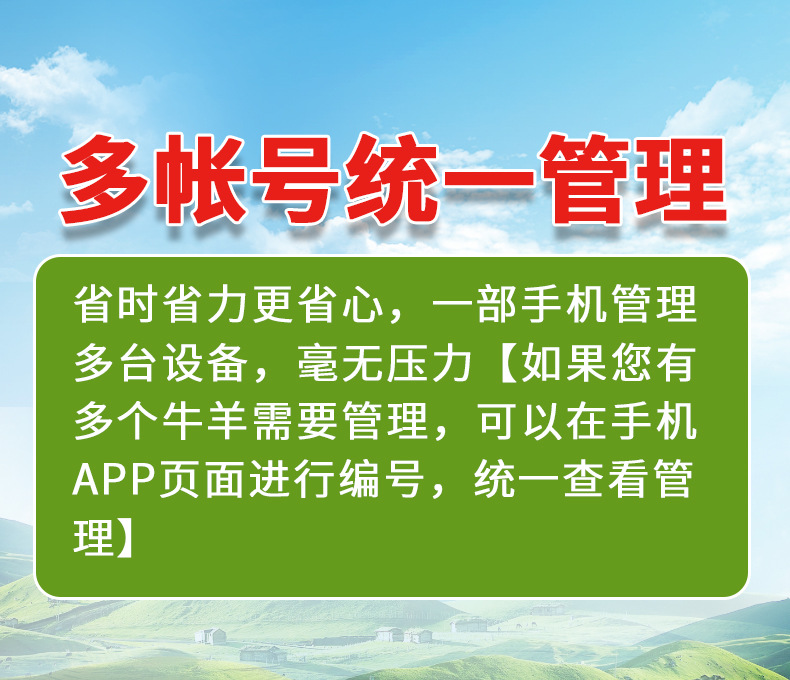 多帐号统一管理

省时省力更省心，一部手机管理多台设备，毫无压力【如果您有多个牛羊需要管理，可以在手机APP页面进行编号，统一查看管理】